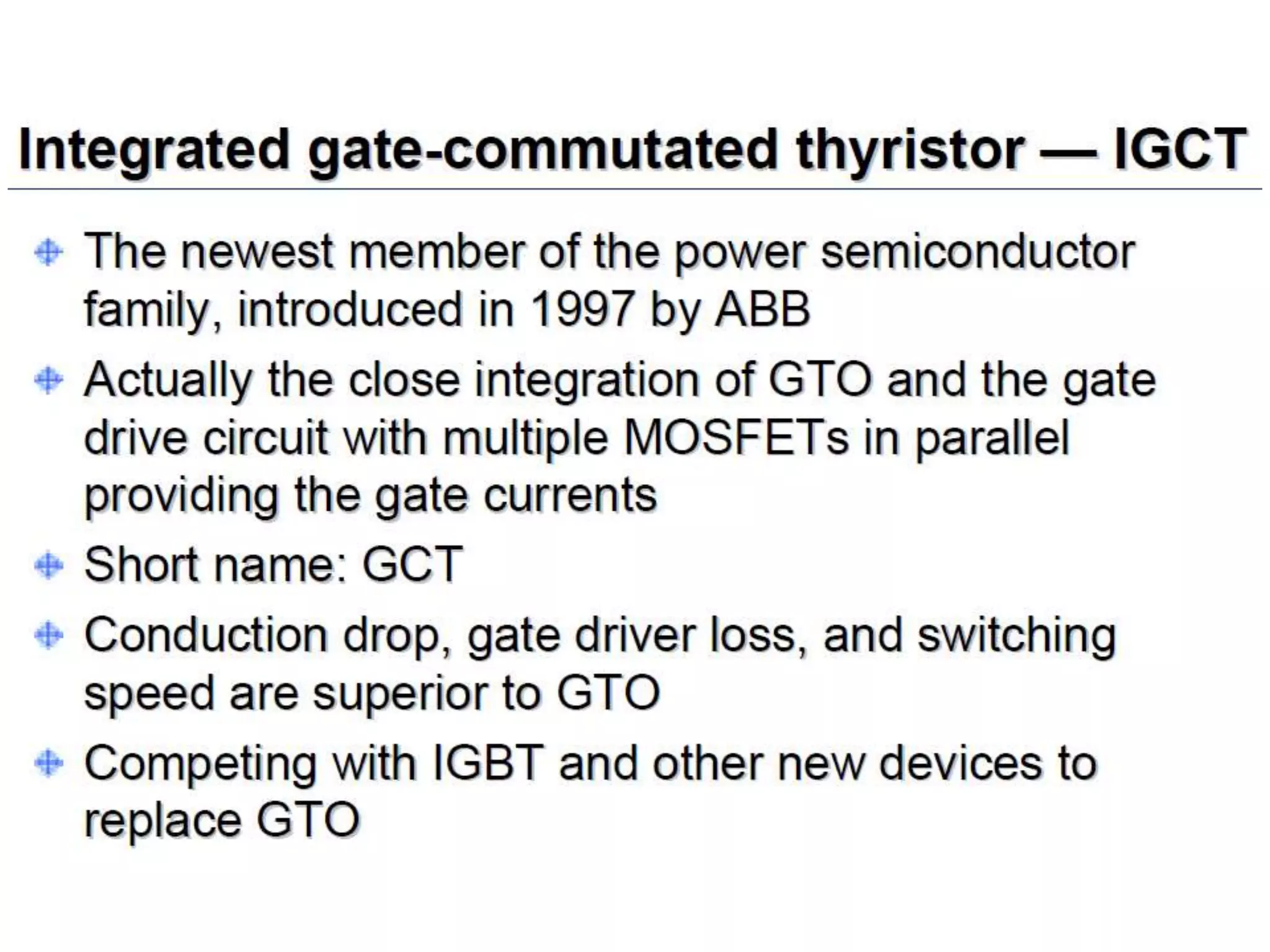 Integrated gate-commutated thyristor — IGCT

The newest member of the power semiconductor family, introduced in 1997 by ABB

Actually the close integration of GTO and the gate drive circuit with multiple MOSFETs in parallel providing the gate currents

Short name: GCT

Conduction drop, gate driver loss, and switching speed are superior to GTO

Competing with IGBT and other new devices to replace GTO